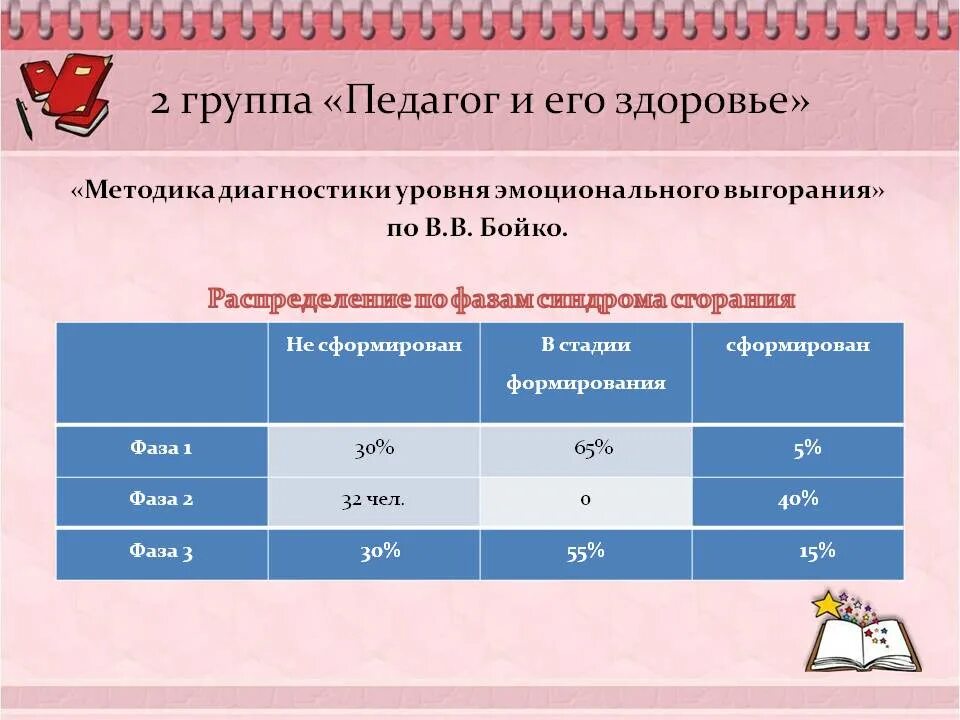 2 группа «Педагог и его здоровье»

«Методика диагностики уровня эмоционального выгорания» по В.В. Бойко.

Распределение по фазам синдрома сгорания

| | Не сформирован | В стадии формирования | сформирован |
|---|---|---|---|
| Фаза 1 | 30% | 65% | 5% |
| Фаза 2 | 32 чел. | 0 | 40% |
| Фаза 3 | 30% | 55% | 15% |